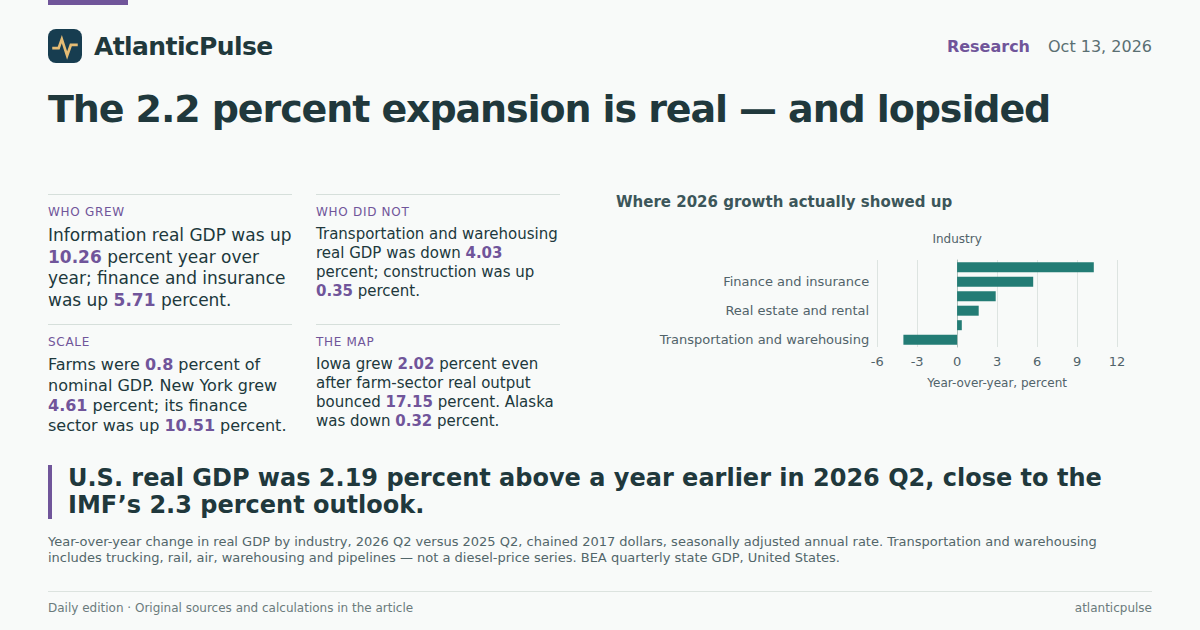 AtlanticPulse

Research Oct 13, 2026

The 2.2 percent expansion is real — and lopsided

WHO GREW

Information real GDP was up 10.26 percent year over year; finance and insurance was up 5.71 percent.

SCALE

Farms were 0.8 percent of nominal GDP. New York grew 4.61 percent; its finance sector was up 10.51 percent.

WHO DID NOT

Transportation and warehousing real GDP was down 4.03 percent; construction was up 0.35 percent.

THE MAP

Iowa grew 2.02 percent even after farm-sector real output bounced 17.15 percent. Alaska was down 0.32 percent.

Where 2026 growth actually showed up

Industry

Finance and insurance

Real estate and rental

Transportation and warehousing

-6 -3 0 3 6 9 12

Year-over-year, percent

U.S. real GDP was 2.19 percent above a year earlier in 2026 Q2, close to the IMF's 2.3 percent outlook.

Year-over-year change in real GDP by industry, 2026 Q2 versus 2025 Q2, chained 2017 dollars, seasonally adjusted annual rate. Transportation and warehousing includes trucking, rail, air, warehousing and pipelines — not a diesel-price series. BEA quarterly state GDP, United States.

Daily edition · Original sources and calculations in the article

atlanticpulse